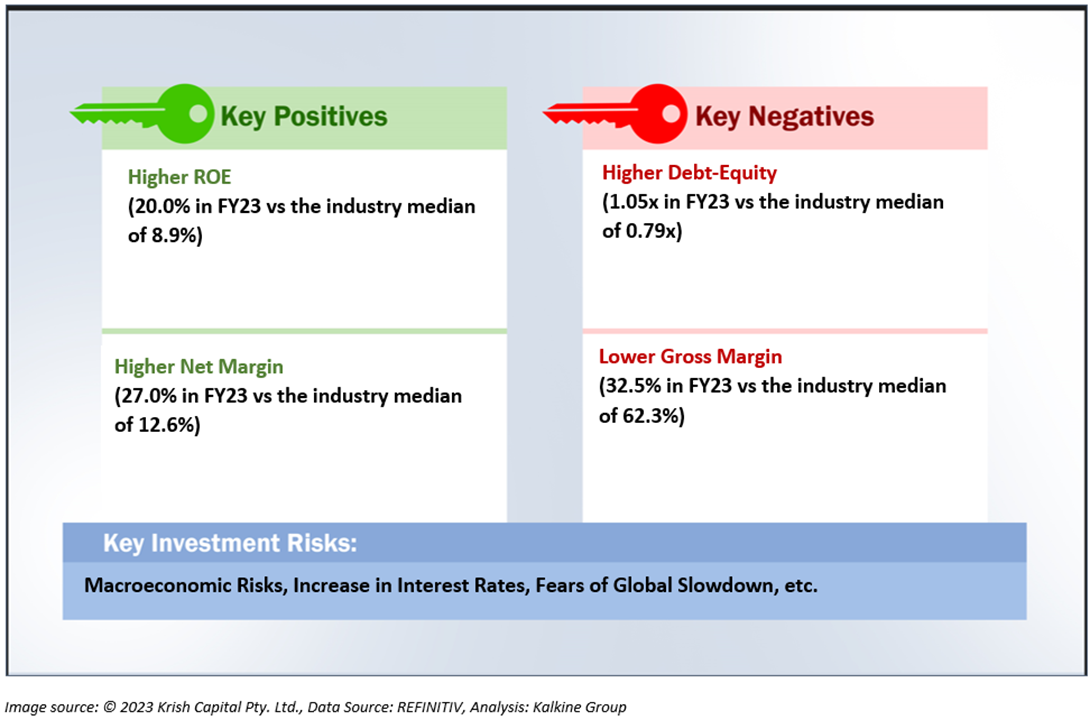 Key Positives

Higher ROE
(20.0% in FY23 vs the industry median of 8.9%)

Higher Net Margin
(27.0% in FY23 vs the industry median of 12.6%)

Key Negatives

Higher Debt-Equity
(1.05x in FY23 vs the industry median of 0.79x)

Lower Gross Margin
(32.5% in FY23 vs the industry median of 62.3%)

Key Investment Risks:

Macroeconomic Risks, Increase in Interest Rates, Fears of Global Slowdown, etc.

Image source: © 2023 Krish Capital Pty. Ltd., Data Source: REFINITIV, Analysis: Kalkine Group